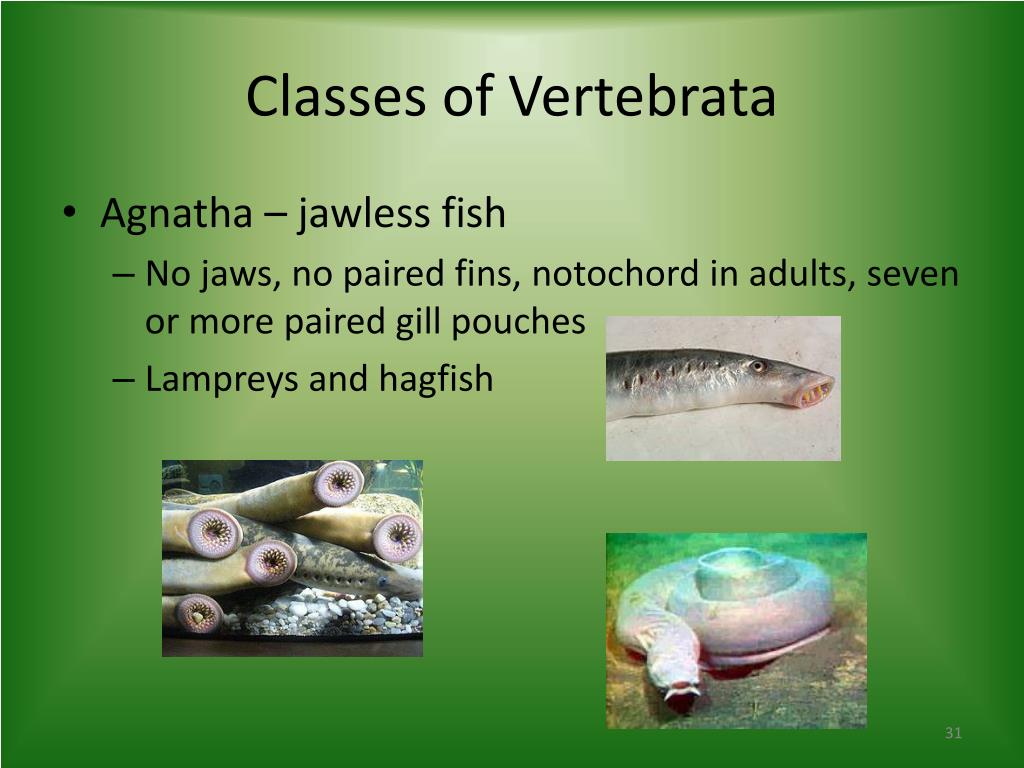 Classes of Vertebrata

• Agnatha – jawless fish
– No jaws, no paired fins, notochord in adults, seven or more paired gill pouches
– Lampreys and hagfish

31